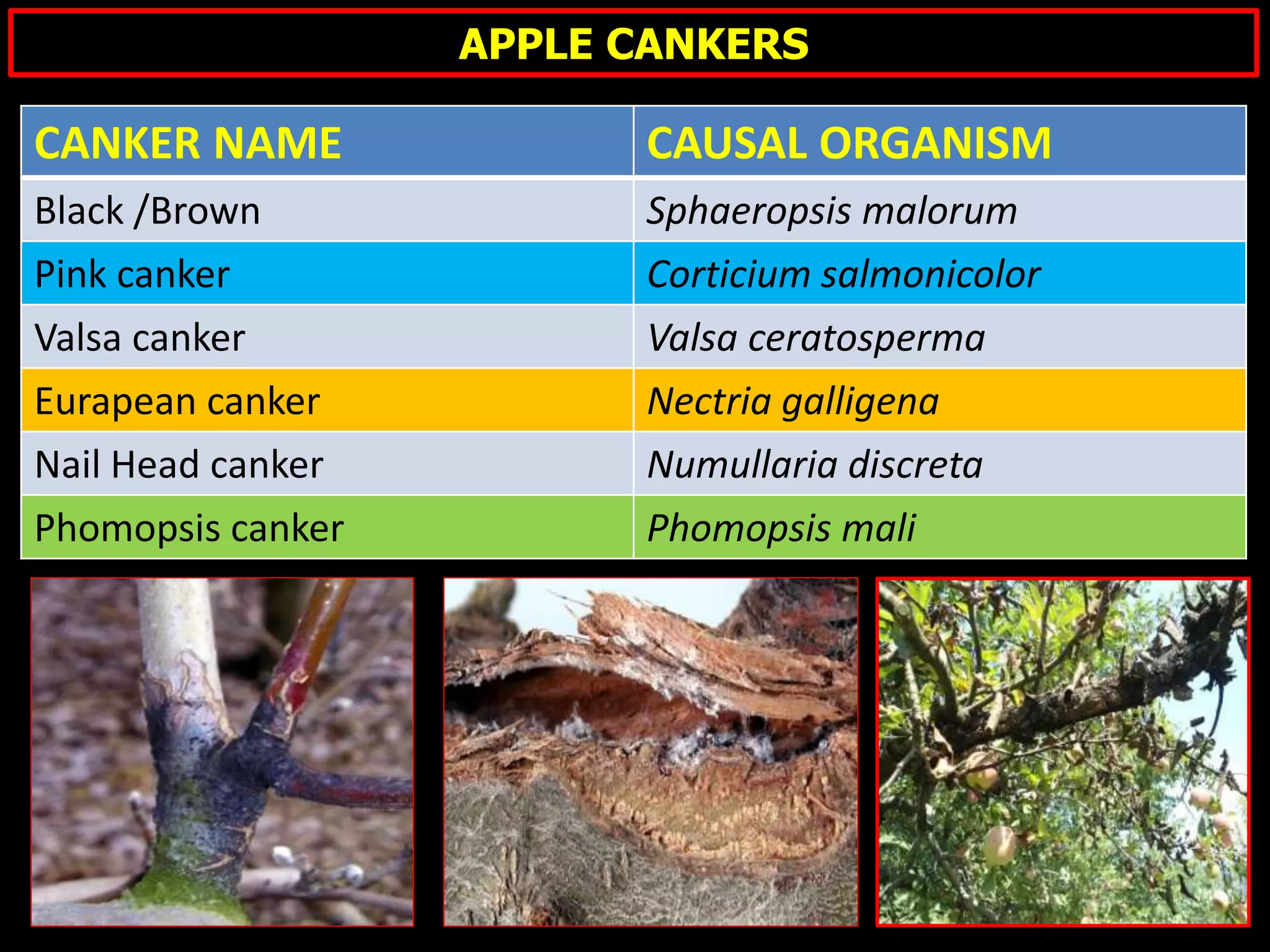 APPLE CANKERS

| CANKER NAME | CAUSAL ORGANISM |
|---|---|
| Black /Brown | Sphaeropsis malorum |
| Pink canker | Corticium salmonicolor |
| Valsa canker | Valsa ceratosperma |
| Eurapean canker | Nectria galligena |
| Nail Head canker | Numullaria discreta |
| Phomopsis canker | Phomopsis mali |